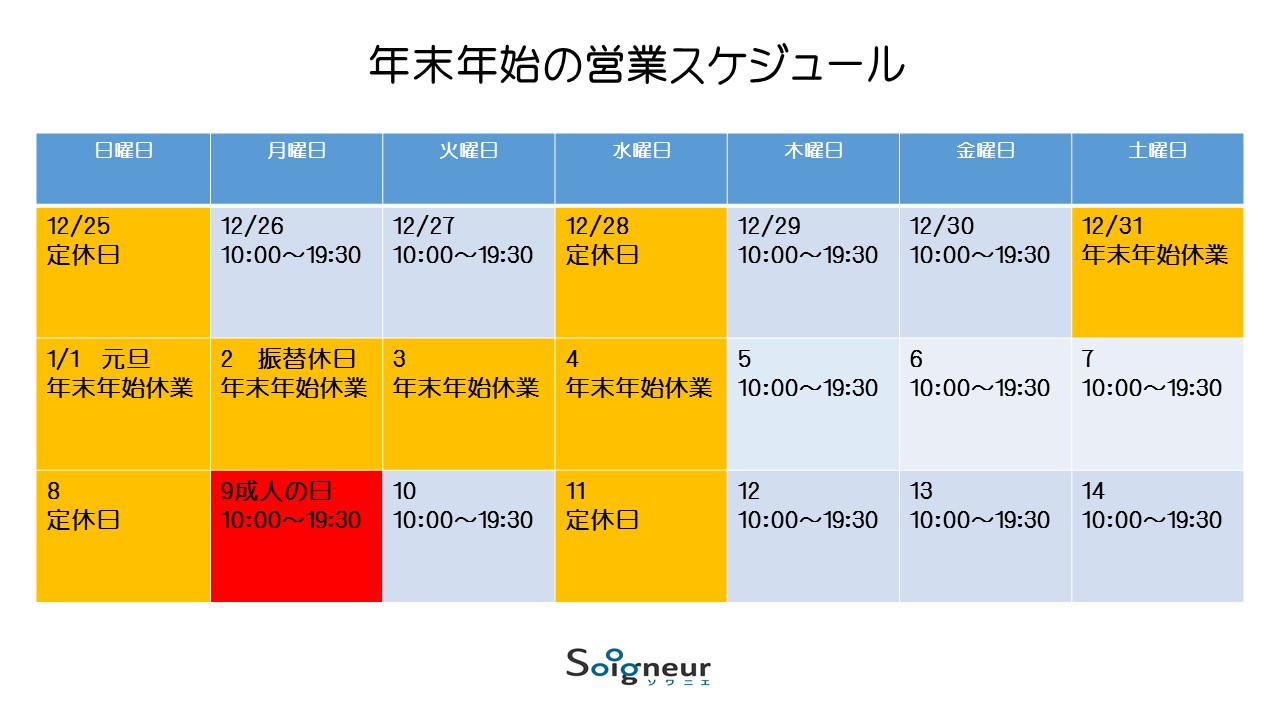 年末年始の営業スケジュール

| 日曜日 | 月曜日 | 火曜日 | 水曜日 | 木曜日 | 金曜日 | 土曜日 |
|---|---|---|---|---|---|---|
| 12/25 定休日 | 12/26 10:00～19:30 | 12/27 10:00～19:30 | 12/28 定休日 | 12/29 10:00～19:30 | 12/30 10:00～19:30 | 12/31 年末年始休業 |
| 1/1 元旦 年末年始休業 | 2 振替休日 年末年始休業 | 3 年末年始休業 | 4 年末年始休業 | 5 10:00～19:30 | 6 10:00～19:30 | 7 10:00～19:30 |
| 8 定休日 | 9成人の日 10:00～19:30 | 10 10:00～19:30 | 11 定休日 | 12 10:00～19:30 | 13 10:00～19:30 | 14 10:00～19:30 |

Soigneur
ソワニエ